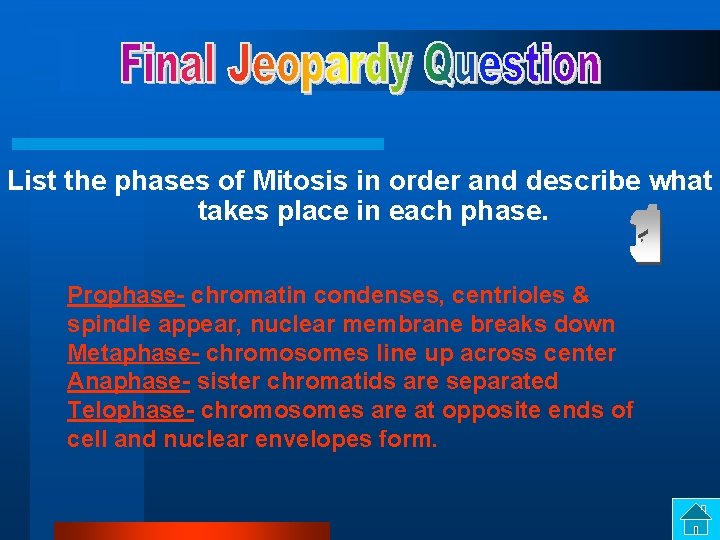 Final Jeopardy Question

List the phases of Mitosis in order and describe what takes place in each phase.

1

Prophase- chromatin condenses, centrioles & spindle appear, nuclear membrane breaks down
Metaphase- chromosomes line up across center
Anaphase- sister chromatids are separated
Telophase- chromosomes are at opposite ends of cell and nuclear envelopes form.